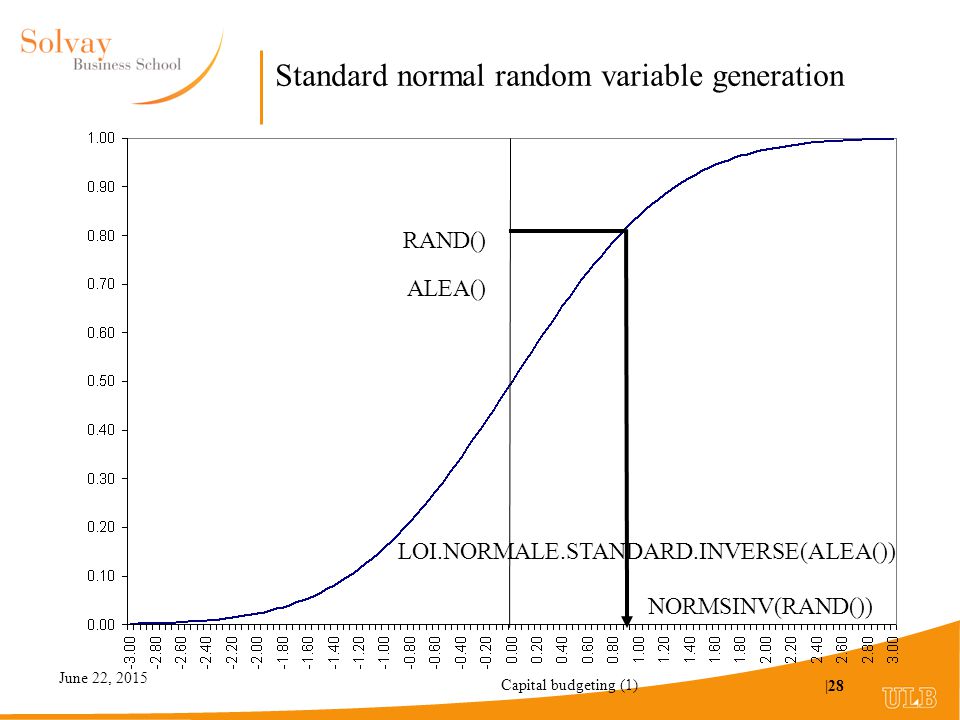 Solvay
Business School

Standard normal random variable generation

1.00
0.90
0.80
0.70
0.60
0.50
0.40
0.30
0.20
0.10
0.00

RAND()
ALEA()

LOI.NORMALE.STANDARD.INVERSE(ALEA())
NORMSINV(RAND())

-3.00 -2.80 -2.60 -2.40 -2.20 -2.00 -1.80 -1.60 -1.40 -1.20 -1.00 -0.80 -0.60 -0.40 -0.20 0.00 0.20 0.40 0.60 0.80 1.00 1.20 1.40 1.60 1.80 2.00 2.20 2.40 2.60 2.80 3.00

June 22, 2015

Capital budgeting (1)

|28

ULB